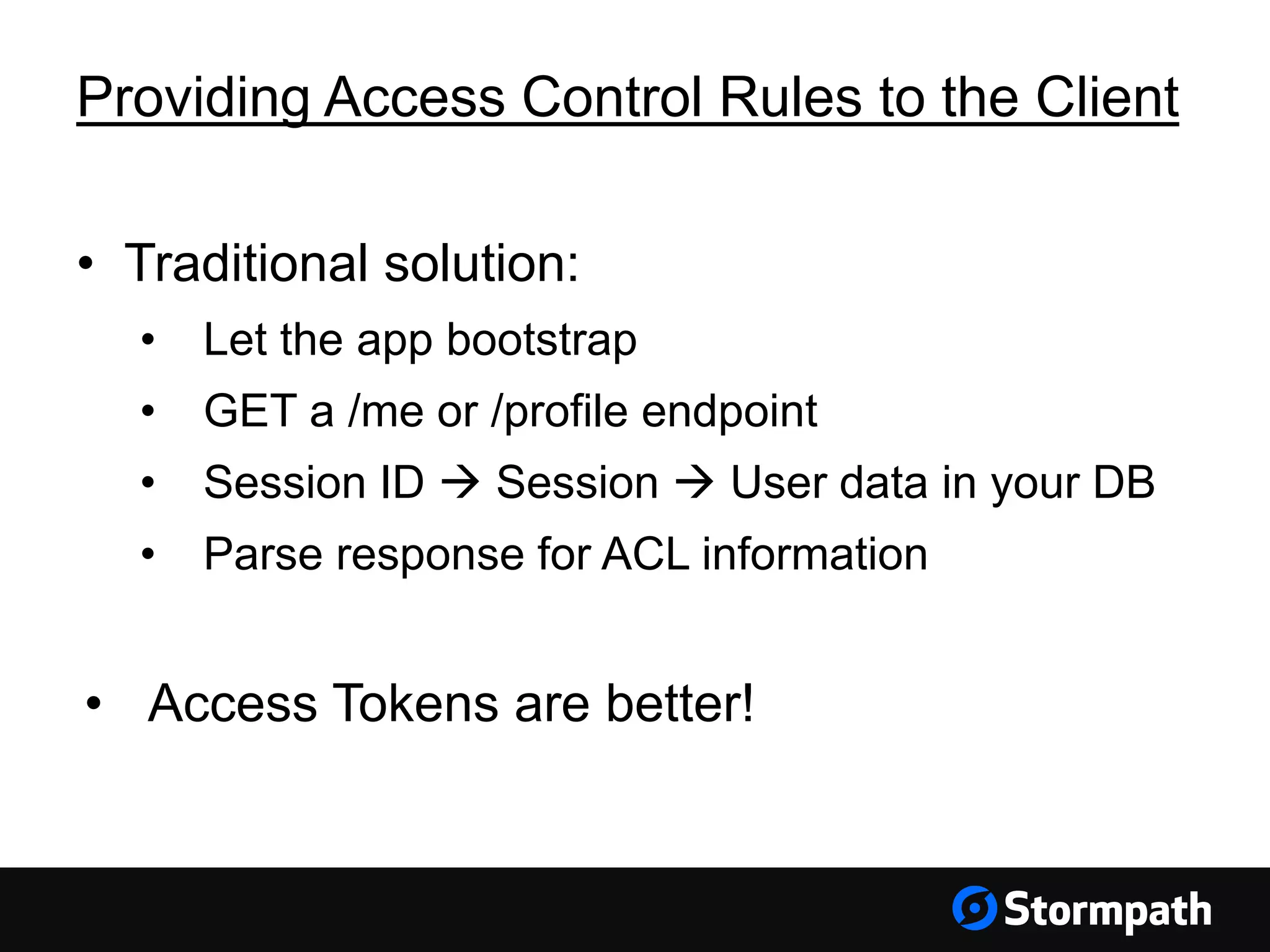 Providing Access Control Rules to the Client

• Traditional solution:
  • Let the app bootstrap
  • GET a /me or /profile endpoint
  • Session ID → Session → User data in your DB
  • Parse response for ACL information

• Access Tokens are better!

Stormpath